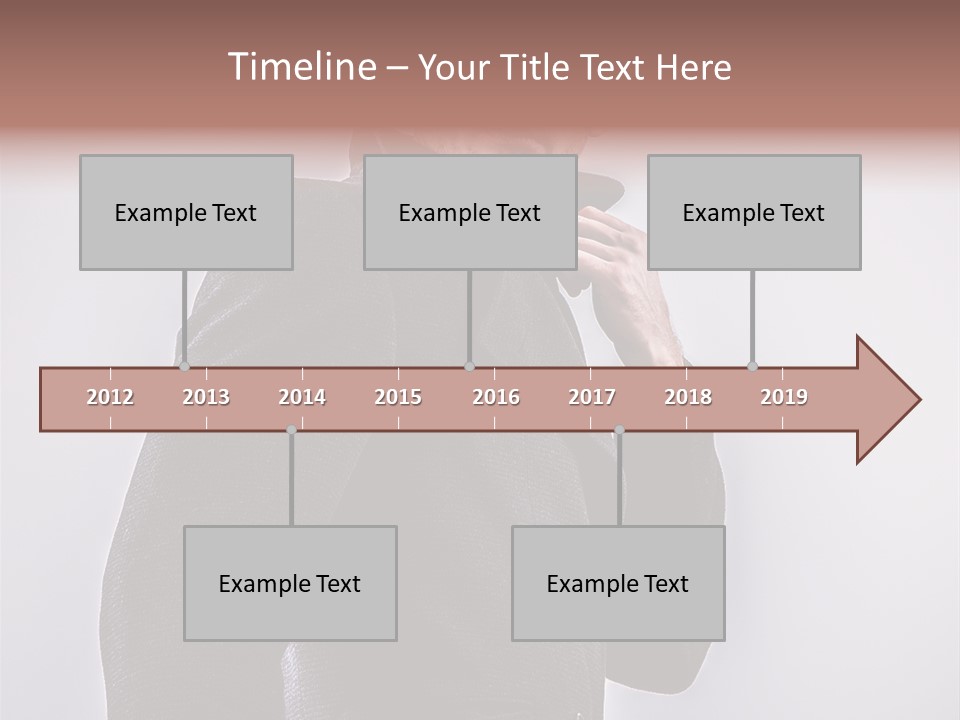 Timeline – Your Title Text Here

Example Text

Example Text

Example Text

2012 2013 2014 2015 2016 2017 2018 2019

Example Text

Example Text